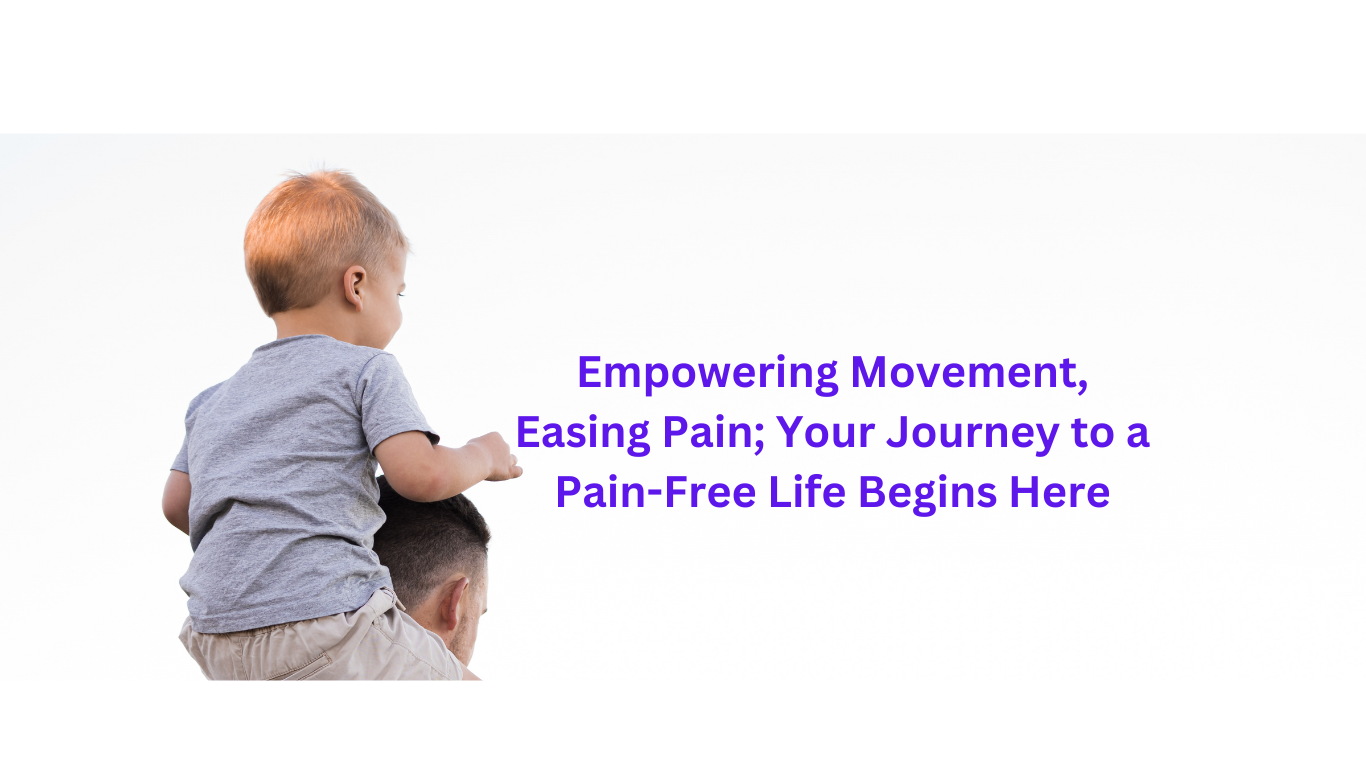 Empowering Movement, Easing Pain; Your Journey to a Pain-Free Life Begins Here